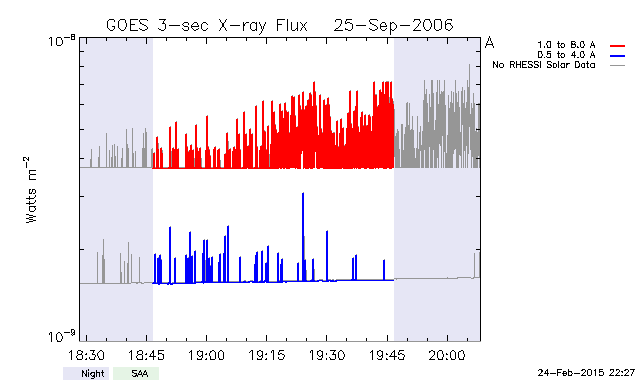 GOES 3-sec X-ray Flux 25-Sep-2006

$10^{-8}$

A

1.0 to 8.0 A
0.5 to 4.0 A
No RHESSI Solar Data

Watts $m^{-2}$

$10^{-9}$

18:30 18:45 19:00 19:15 19:30 19:45 20:00

Night SAA

24-Feb-2015 22:27